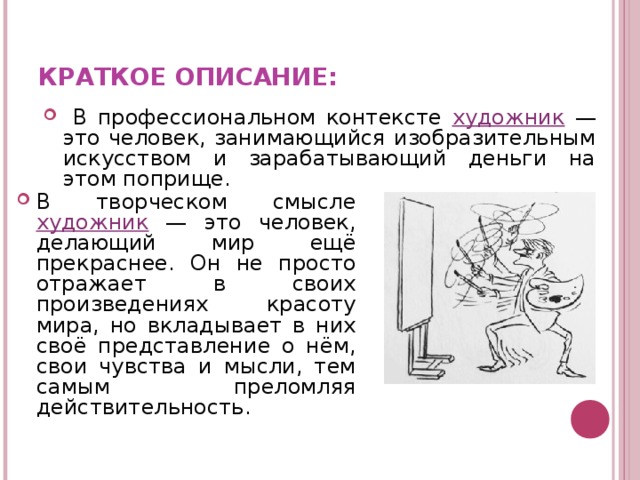 КРАТКОЕ ОПИСАНИЕ:

В профессиональном контексте художник — это человек, занимающийся изобразительным искусством и зарабатывающий деньги на этом поприще.

В творческом смысле художник — это человек, делающий мир ещё прекраснее. Он не просто отражает в своих произведениях красоту мира, но вкладывает в них своё представление о нём, свои чувства и мысли, тем самым преломляя действительность.